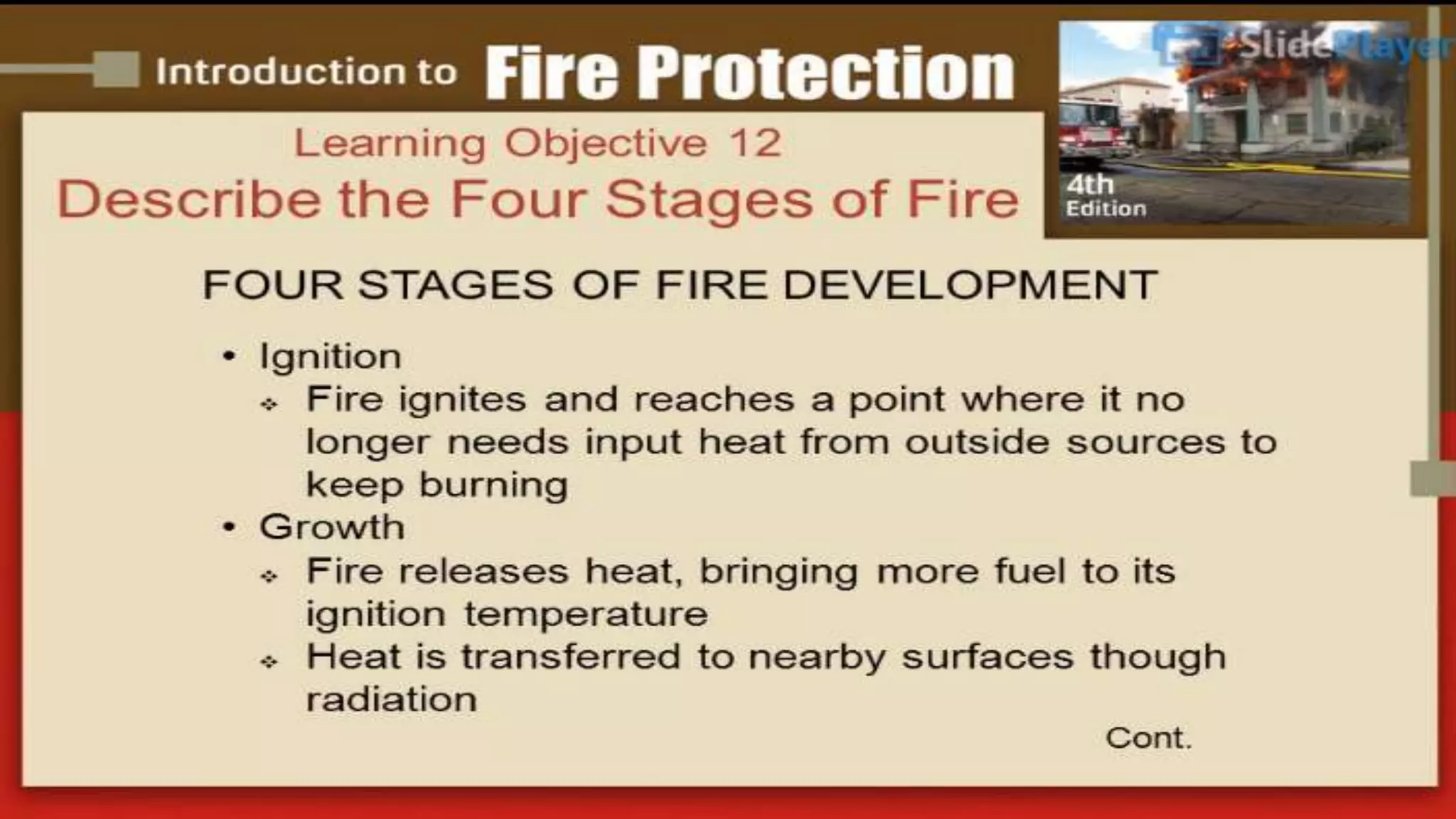 Introduction to Fire Protection

SlidePlayer

4th Edition

Learning Objective 12

Describe the Four Stages of Fire

FOUR STAGES OF FIRE DEVELOPMENT

• Ignition
  ❖ Fire ignites and reaches a point where it no longer needs input heat from outside sources to keep burning
• Growth
  ❖ Fire releases heat, bringing more fuel to its ignition temperature
  ❖ Heat is transferred to nearby surfaces though radiation

Cont.